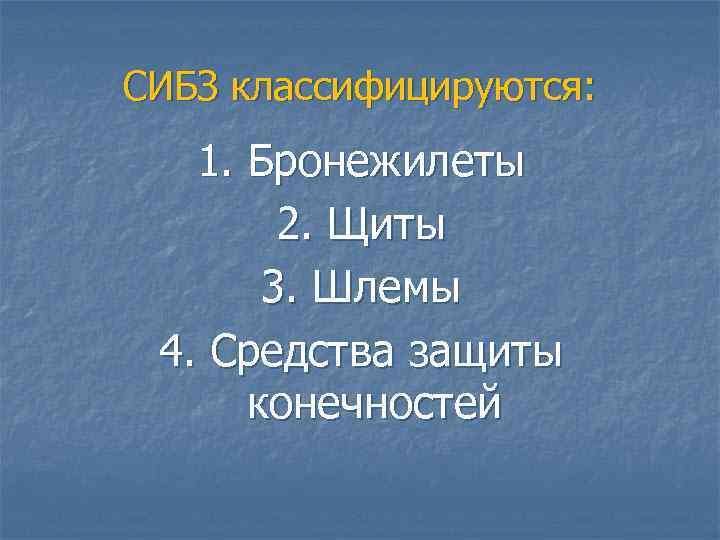 СИБЗ классифицируются:

1. Бронежилеты

2. Щиты

3. Шлемы

4. Средства защиты конечностей